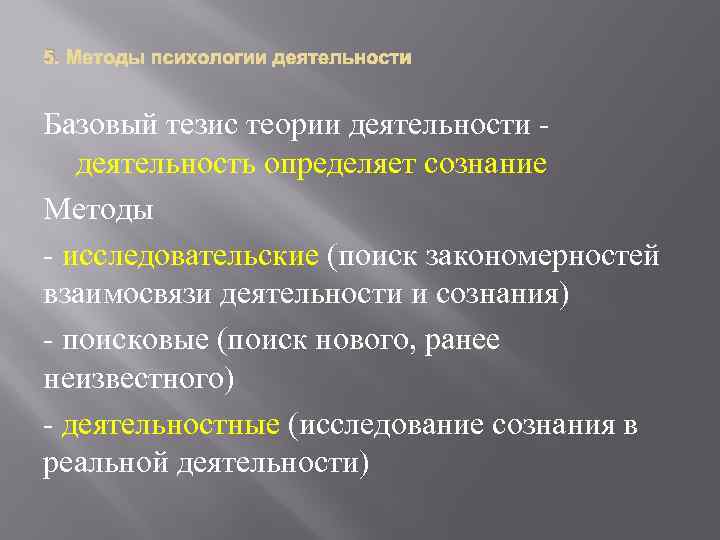 5. Методы психологии деятельности

Базовый тезис теории деятельности - деятельность определяет сознание

Методы

- исследовательские (поиск закономерностей взаимосвязи деятельности и сознания)

- поисковые (поиск нового, ранее неизвестного)

- деятельностные (исследование сознания в реальной деятельности)